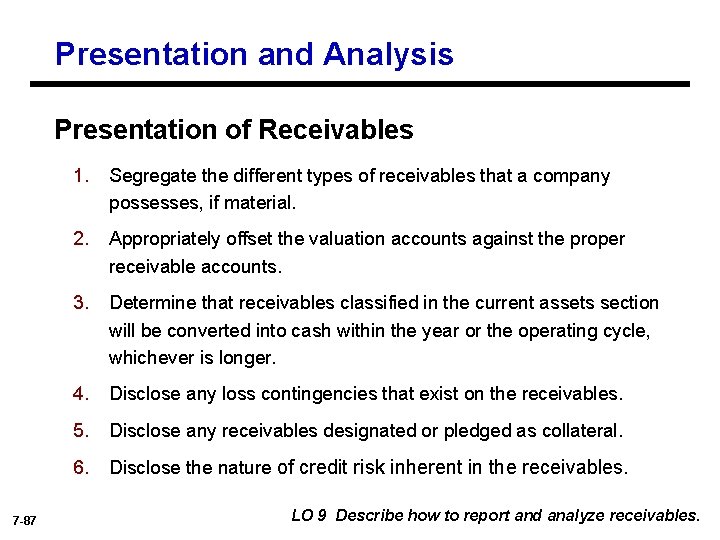 Presentation and Analysis

Presentation of Receivables

1. Segregate the different types of receivables that a company possesses, if material.

2. Appropriately offset the valuation accounts against the proper receivable accounts.

3. Determine that receivables classified in the current assets section will be converted into cash within the year or the operating cycle, whichever is longer.

4. Disclose any loss contingencies that exist on the receivables.

5. Disclose any receivables designated or pledged as collateral.

6. Disclose the nature of credit risk inherent in the receivables.

7-87

LO 9 Describe how to report and analyze receivables.